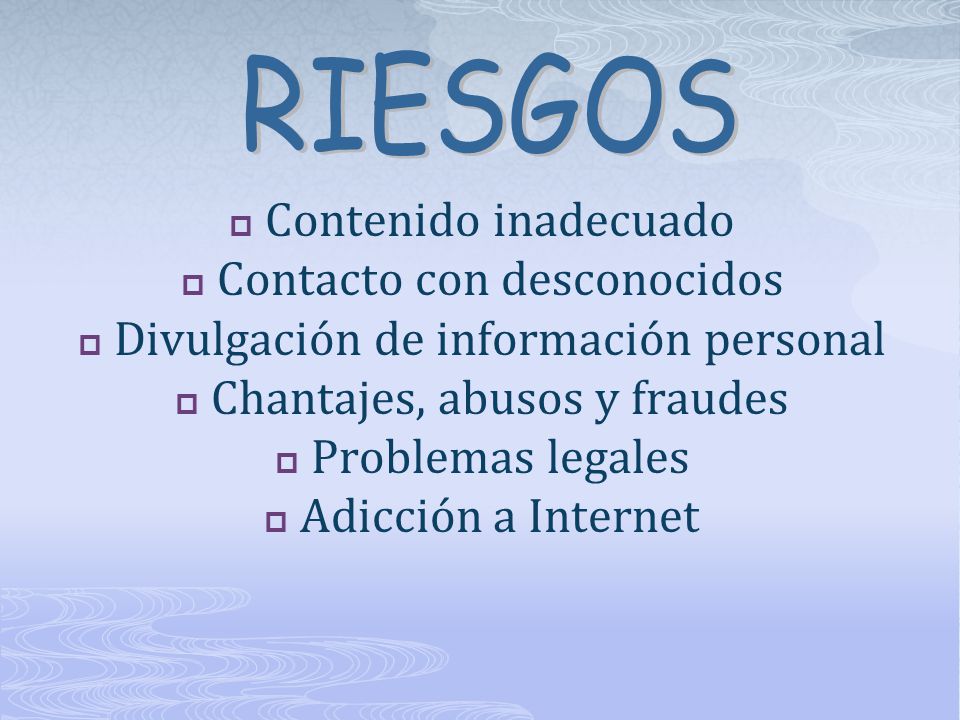 RIESGOS

- Contenido inadecuado
- Contacto con desconocidos
- Divulgación de información personal
- Chantajes, abusos y fraudes
- Problemas legales
- Adicción a Internet